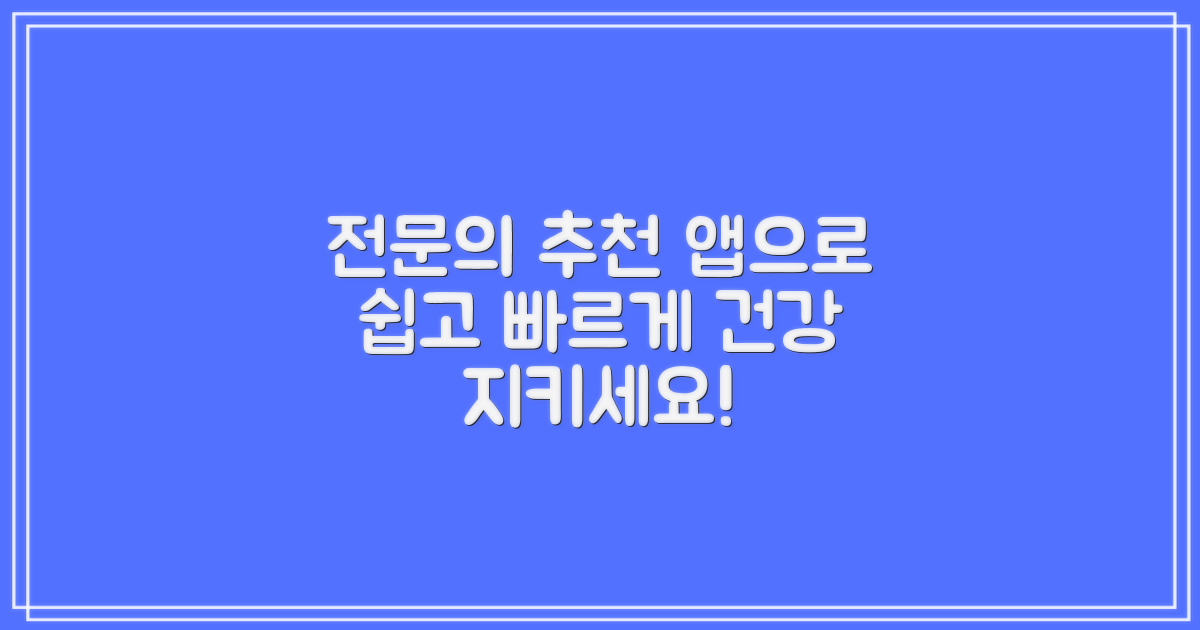 전문의 추천 앱으로
쉽고 빠르게 건강
지키세요!